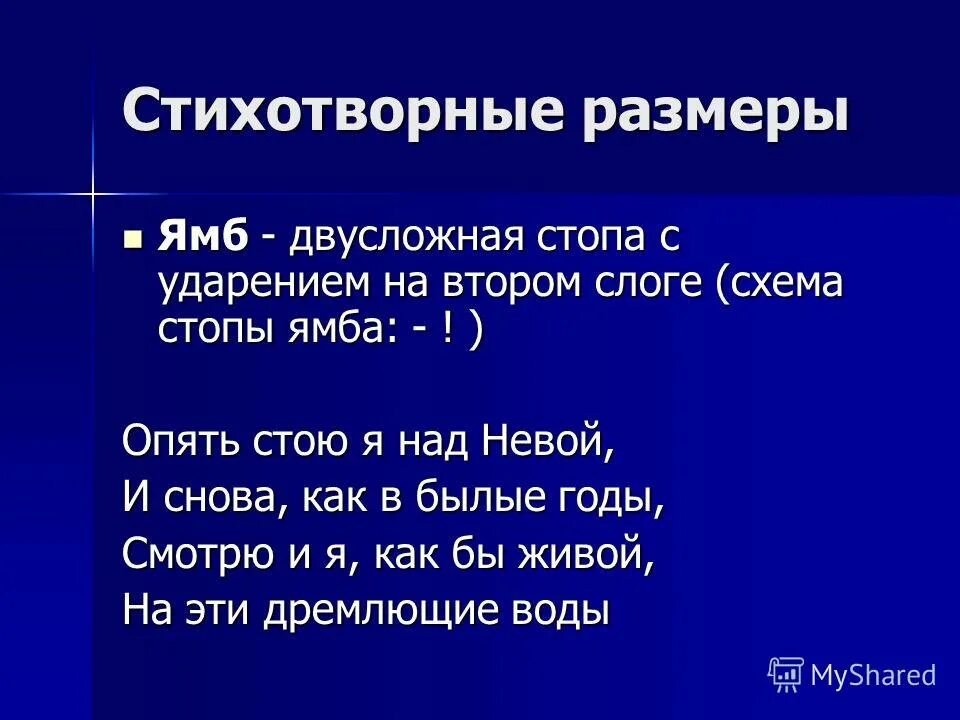 Стихотворные размеры

Ямб - двусложная стопа с ударением на втором слоге (схема стопы ямба: - ! )

Опять стою я над Невой,
И снова, как в былые годы,
Смотрю и я, как бы живой,
На эти дремлющие воды

MyShared